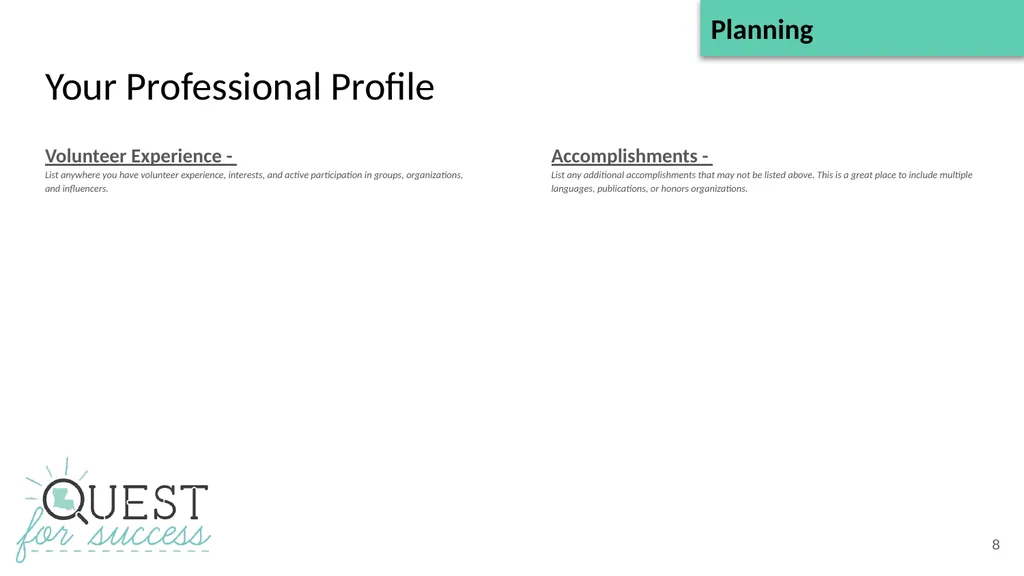 Planning

Your Professional Profile

Volunteer Experience -
List anywhere you have volunteer experience, interests, and active participation in groups, organizations, and influencers.

Accomplishments -
List any additional accomplishments that may not be listed above. This is a great place to include multiple languages, publications, or honors organizations.

QUEST
for success

8